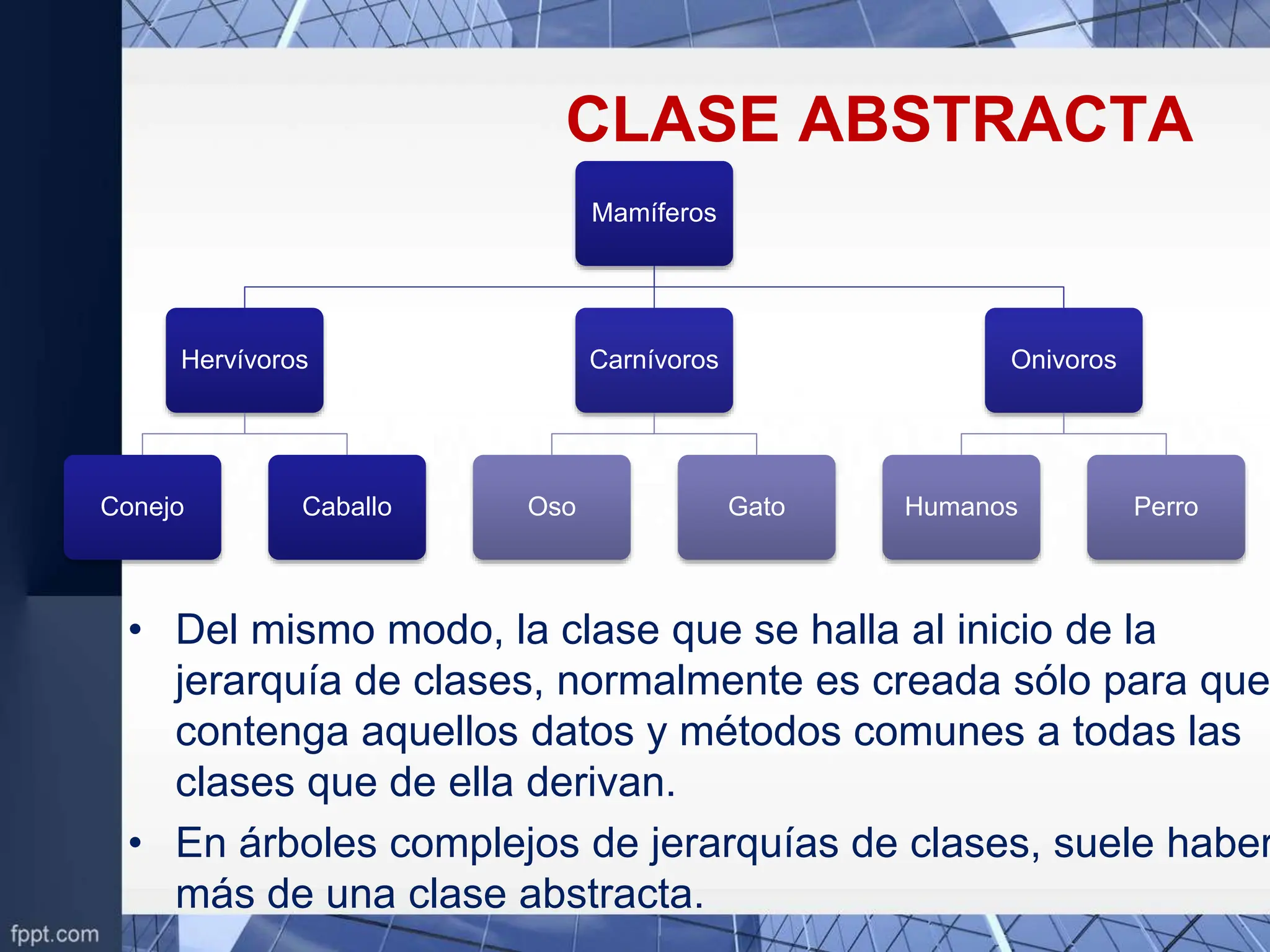 CLASE ABSTRACTA

Mamíferos

Hervívoros

Carnívoros

Onivoros

Conejo

Caballo

Oso

Gato

Humanos

Perro

• Del mismo modo, la clase que se halla al inicio de la jerarquía de clases, normalmente es creada sólo para que contenga aquellos datos y métodos comunes a todas las clases que de ella derivan.

• En árboles complejos de jerarquías de clases, suele haber más de una clase abstracta.

fppt.com